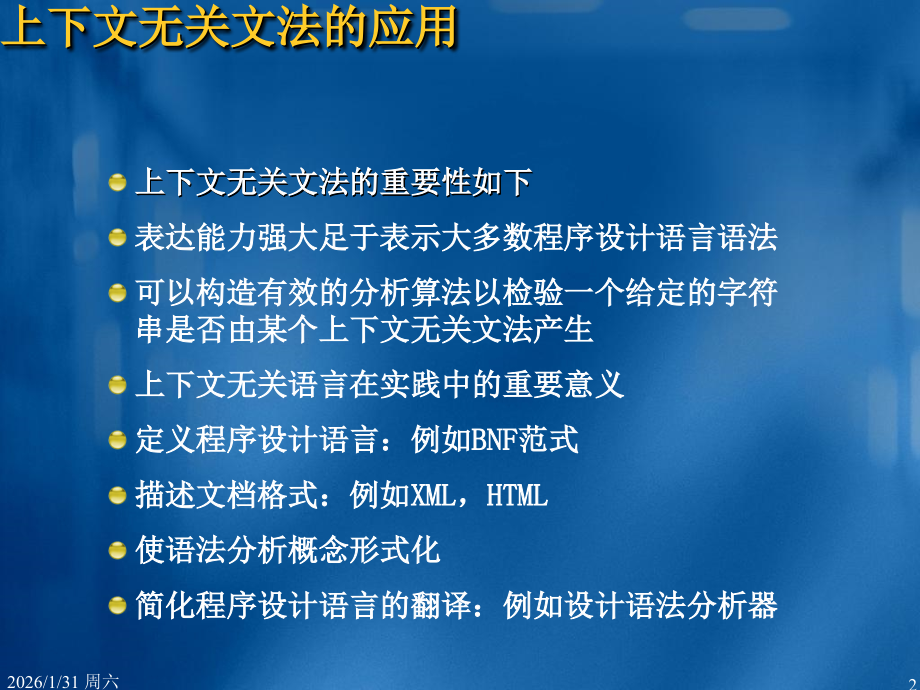 上下文无关文法的应用

上下文无关文法的重要性如下

表达能力强大足于表示大多数程序设计语言语法

可以构造有效的分析算法以检验一个给定的字符串是否由某个上下文无关文法产生

上下文无关语言在实践中的重要意义

定义程序设计语言：例如BNF范式

描述文档格式：例如XML，HTML

使语法分析概念形式化

简化程序设计语言的翻译：例如设计语法分析器

2026/1/31 周六

2